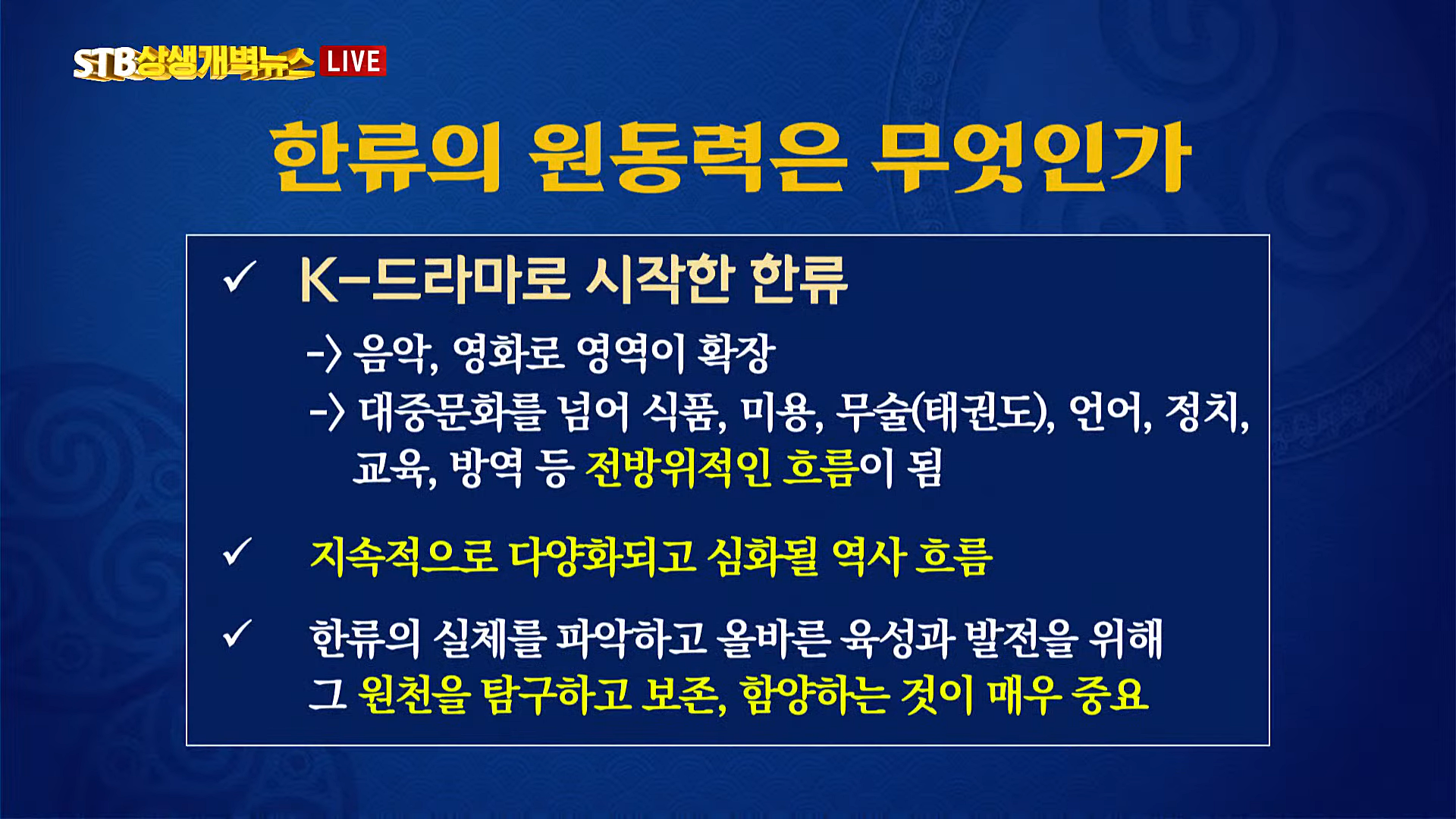 STB상생개벽뉴스 LIVE

한류의 원동력은 무엇인가

✓ K-드라마로 시작한 한류

-> 음악, 영화로 영역이 확장

-> 대중문화를 넘어 식품, 미용, 무술(태권도), 언어, 정치, 교육, 방역 등 전방위적인 흐름이 됨

✓ 지속적으로 다양화되고 심화될 역사 흐름

✓ 한류의 실체를 파악하고 올바른 육성과 발전을 위해 그 원천을 탐구하고 보존, 함양하는 것이 매우 중요